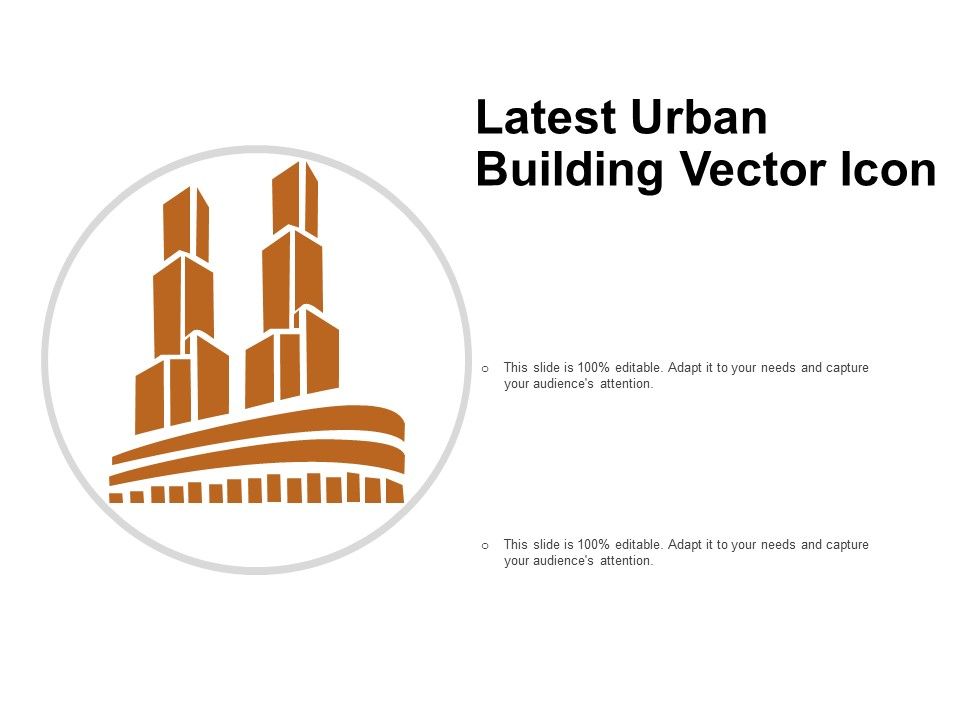 Latest Urban Building Vector Icon

o This slide is 100% editable. Adapt it to your needs and capture your audience's attention.

o This slide is 100% editable. Adapt it to your needs and capture your audience's attention.